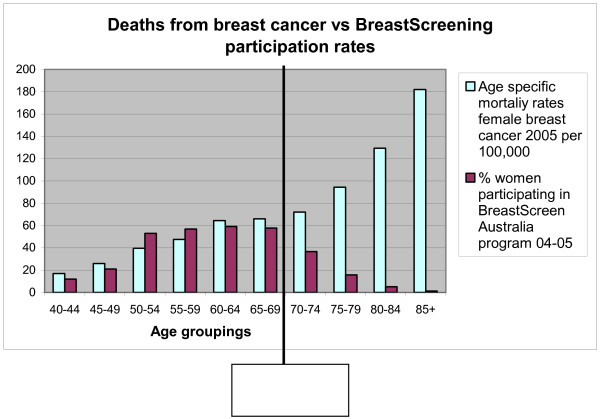 Deaths from breast cancer vs BreastScreening participation rates

200
180
160
140
120
100
80
60
40
20
0

40-44 45-49 50-54 55-59 60-64 65-69 70-74 75-79 80-84 85+

Age groupings

Age specific mortaliy rates female breast cancer 2005 per 100,000

% women participating in BreastScreen Australia program 04-05